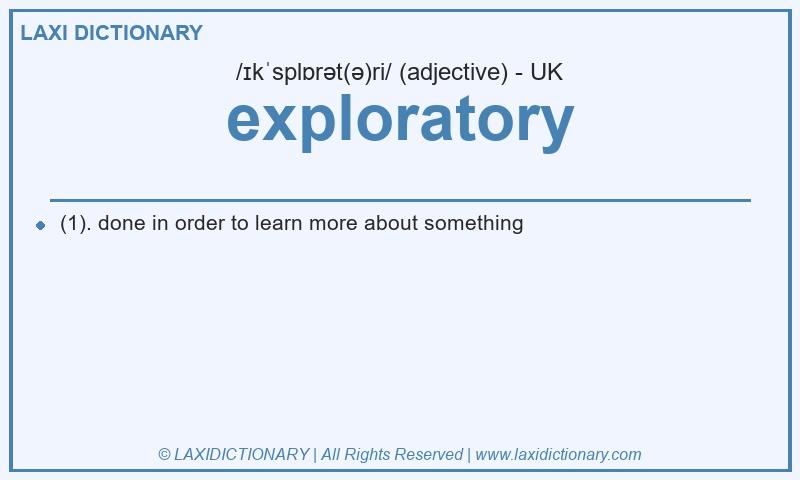 LAXI DICTIONARY

/ɪkˈsplɒrət(ə)ri/ (adjective) - UK

exploratory

(1). done in order to learn more about something

© LAXIDICTIONARY | All Rights Reserved | www.laxidictionary.com